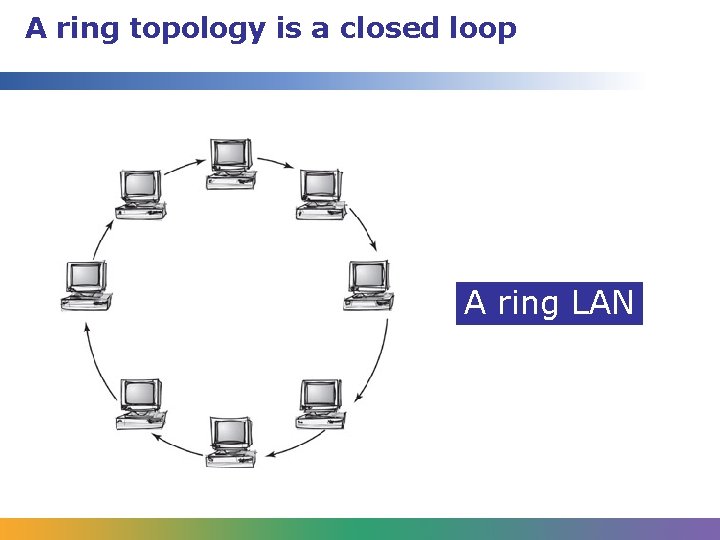 A ring topology is a closed loop

A ring LAN